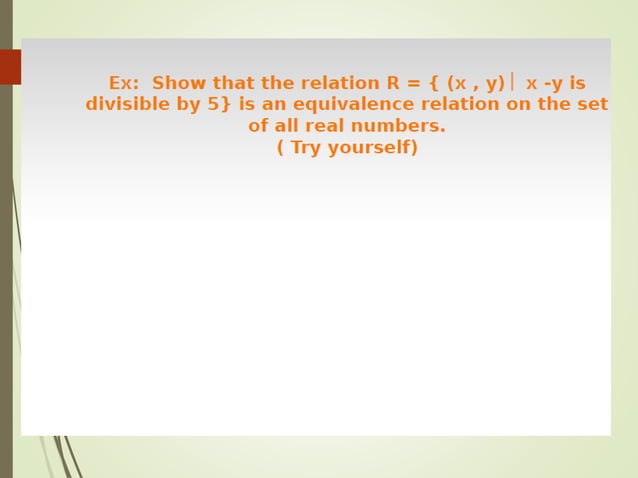 Ex: Show that the relation R = { (x , y)| x -y is divisible by 5} is an equivalence relation on the set of all real numbers.
( Try yourself)